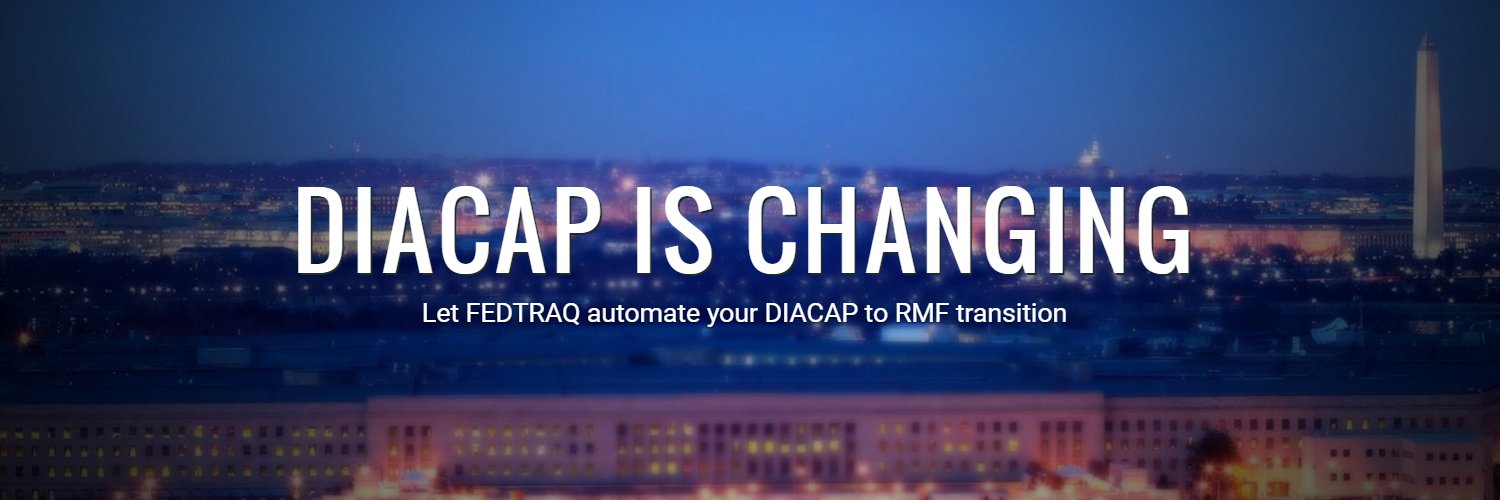 DIACAP IS CHANGING

Let FEDTRAQ automate your DIACAP to RMF transition